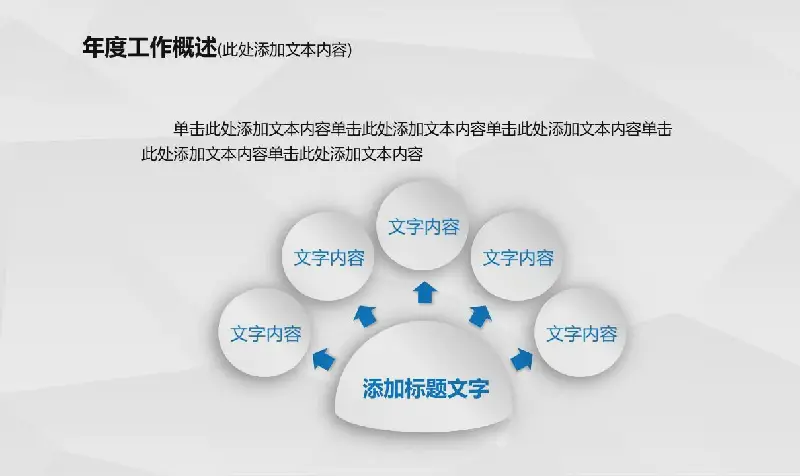 年度工作概述(此处添加文本内容)

单击此处添加文本内容单击此处添加文本内容单击此处添加文本内容单击此处添加文本内容单击此处添加文本内容

文字内容

文字内容

文字内容

文字内容

文字内容

添加标题文字